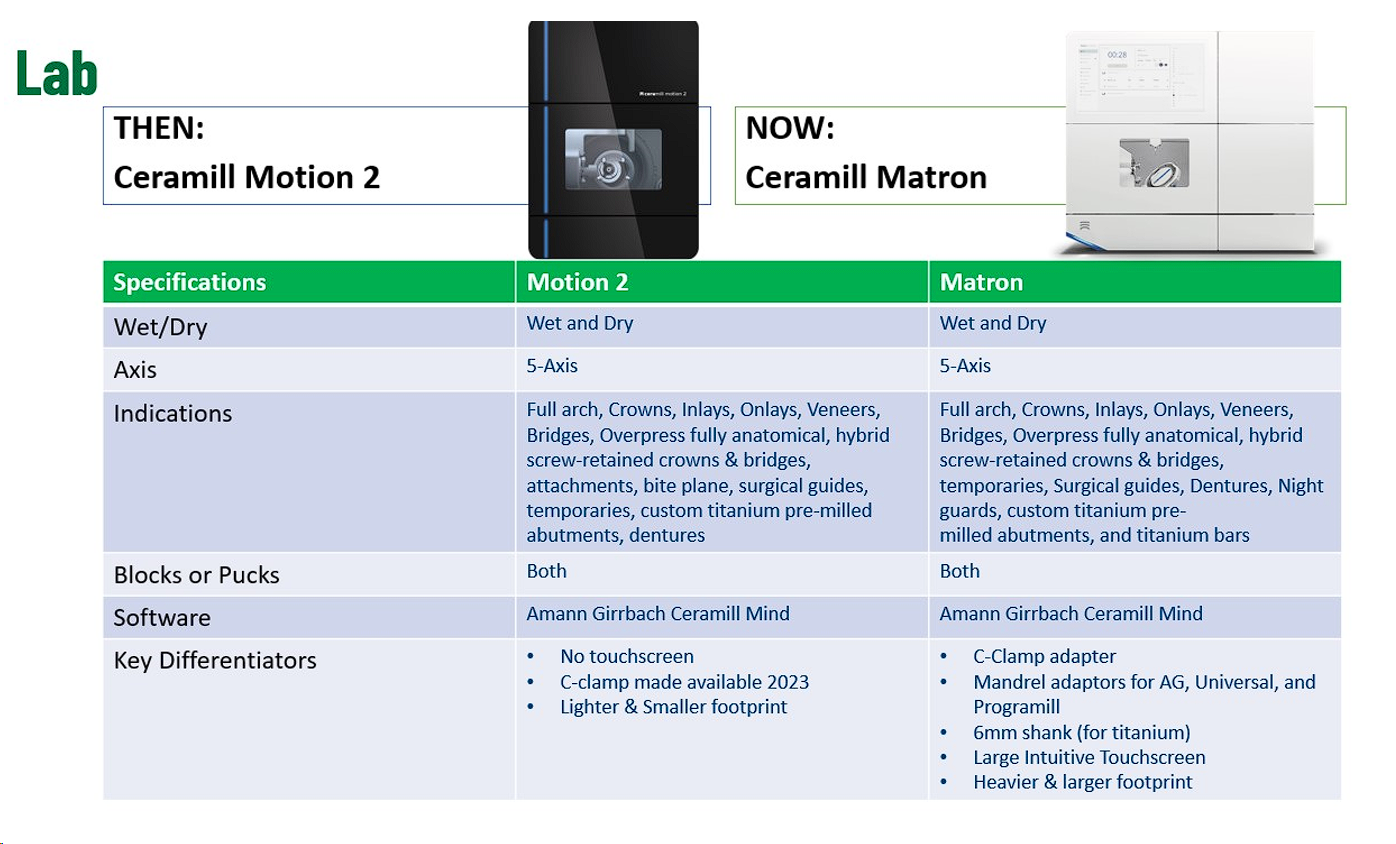 Lab

THEN:
Ceramill Motion 2

ceramill motion 2

NOW:
Ceramill Matron

00:28

| Specifications | Motion 2 | Matron |
|---|---|---|
| Wet/Dry | Wet and Dry | Wet and Dry |
| Axis | 5-Axis | 5-Axis |
| Indications | Full arch, Crowns, Inlays, Onlays, Veneers, Bridges, Overpress fully anatomical, hybrid screw-retained crowns & bridges, attachments, bite plane, surgical guides, temporaries, custom titanium pre-milled abutments, dentures | Full arch, Crowns, Inlays, Onlays, Veneers, Bridges, Overpress fully anatomical, hybrid screw-retained crowns & bridges, temporaries, Surgical guides, Dentures, Night guards, custom titanium pre-milled abutments, and titanium bars |
| Blocks or Pucks | Both | Both |
| Software | Amann Girrbach Ceramill Mind | Amann Girrbach Ceramill Mind |
| Key Differentiators | • No touchscreen • C-clamp made available 2023 • Lighter & Smaller footprint | • C-Clamp adapter • Mandrel adaptors for AG, Universal, and Programill • 6mm shank (for titanium) • Large Intuitive Touchscreen • Heavier & larger footprint |